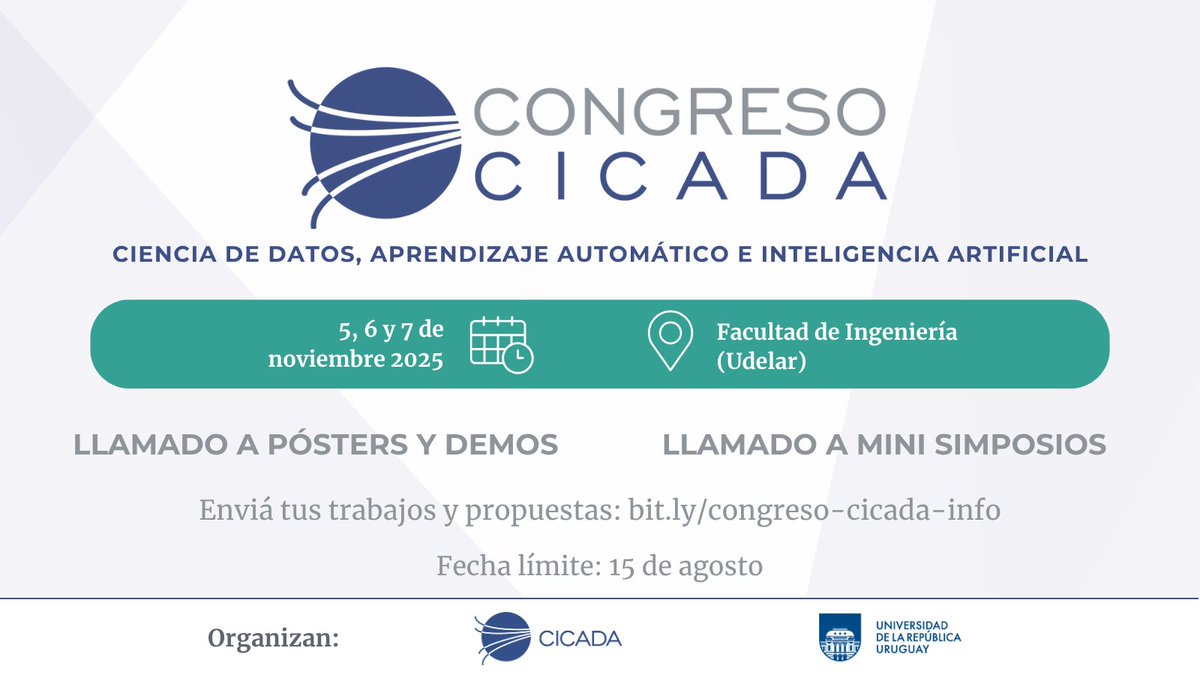 CONGRESO CICADA

CIENCIA DE DATOS, APRENDIZAJE AUTOMÁTICO E INTELIGENCIA ARTIFICIAL

5, 6 y 7 de noviembre 2025

Facultad de Ingeniería (Udelar)

LLAMADO A PÓSTERS Y DEMOS

LLAMADO A MINI SIMPOSIOS

Enviá tus trabajos y propuestas: bit.ly/congreso-cicada-info

Fecha límite: 15 de agosto

Organizan:

CICADA

UNIVERSIDAD DE LA REPÚBLICA URUGUAY